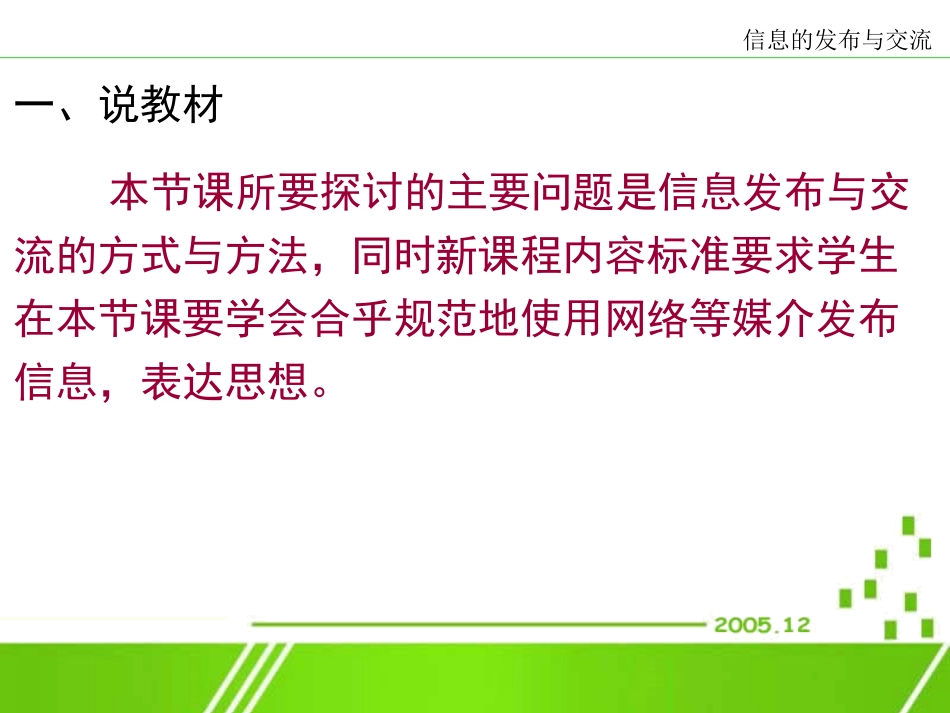 信息的发布与交流

一、说教材

本节课所要探讨的主要问题是信息发布与交流的方式与方法，同时新课程内容标准要求学生在本节课要学会合乎规范地使用网络等媒介发布信息，表达思想。

2005.12